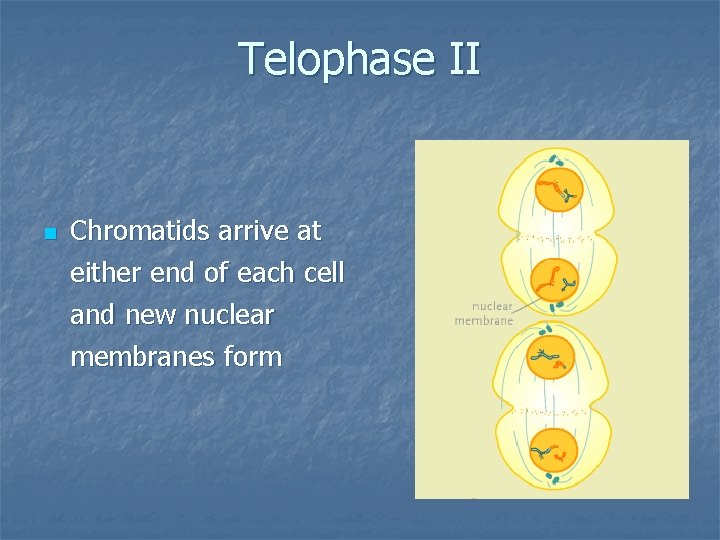 Telophase II

Chromatids arrive at either end of each cell and new nuclear membranes form

nuclear membrane